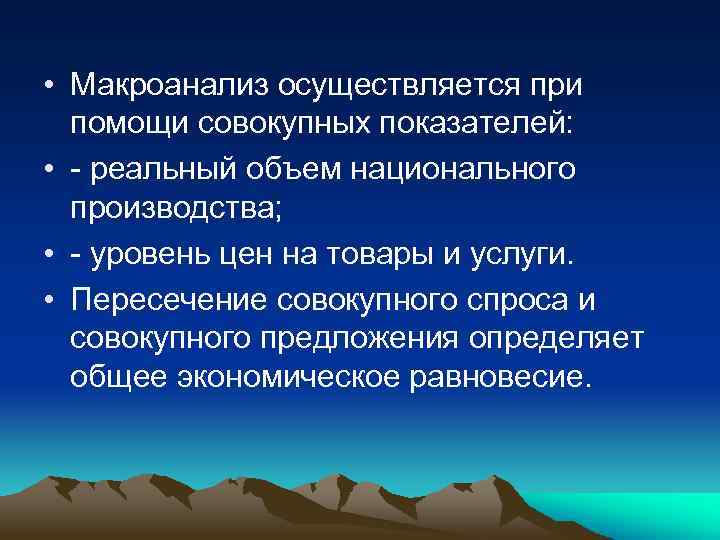 • Макроанализ осуществляется при помощи совокупных показателей:

• - реальный объем национального производства;

• - уровень цен на товары и услуги.

• Пересечение совокупного спроса и совокупного предложения определяет общее экономическое равновесие.